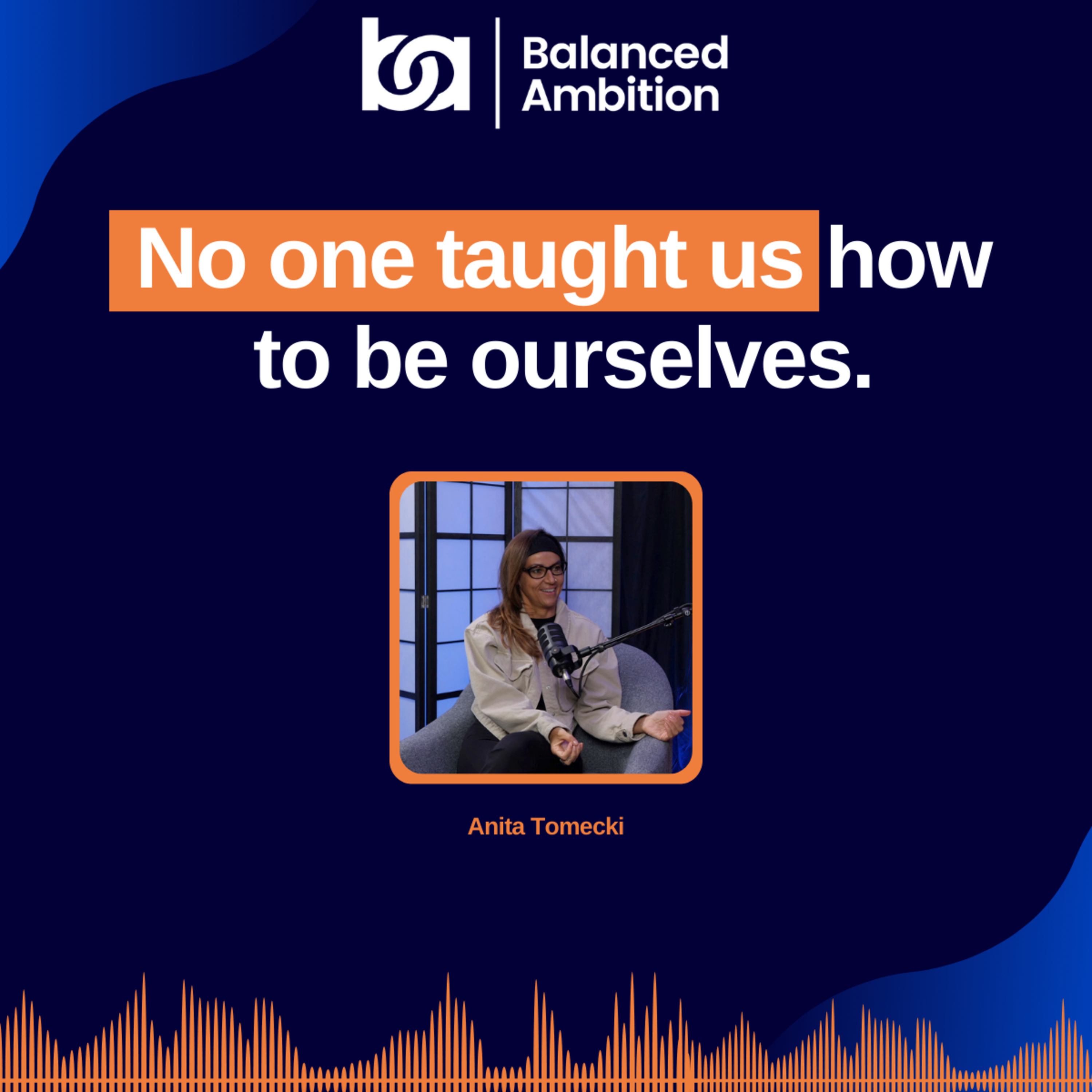 ba | Balanced Ambition

No one taught us how to be ourselves.

Anita Tomecki